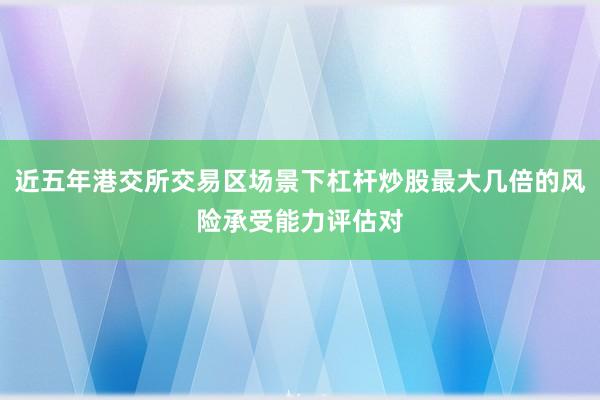 近五年港交所交易区场景下杠杆炒股最大几倍的风险承受能力评估对